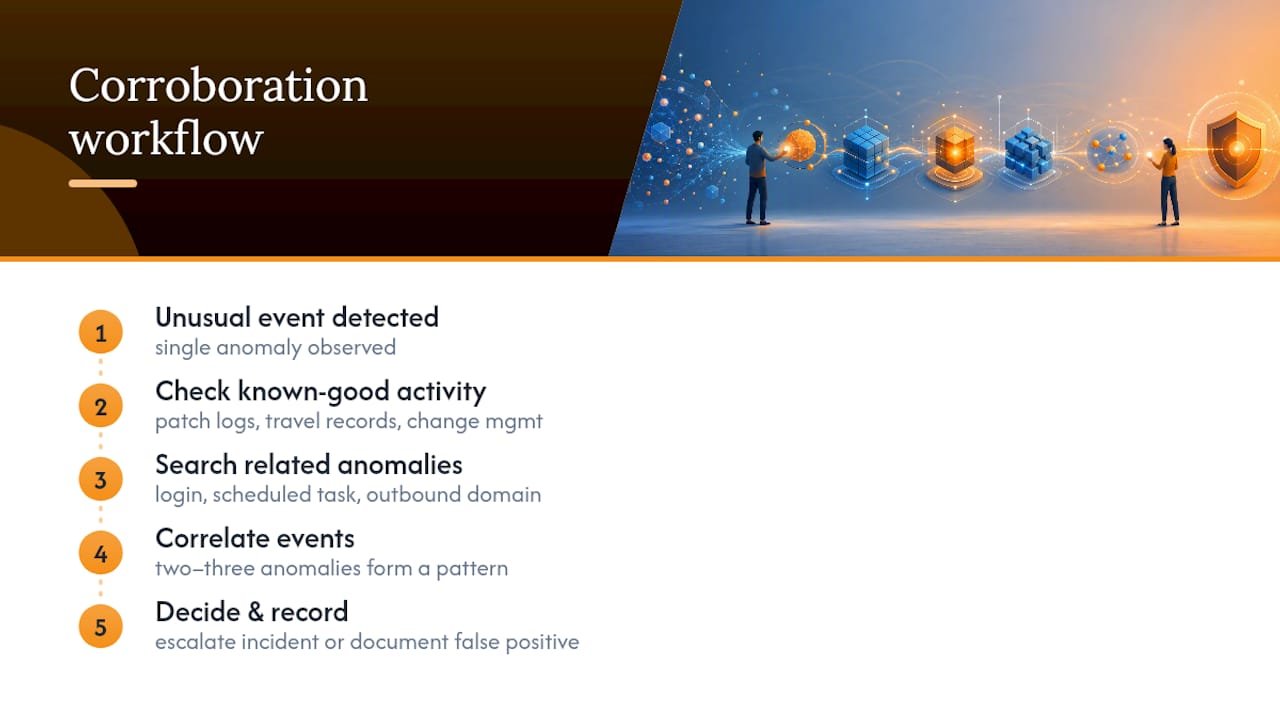 Corroboration workflow

1
Unusual event detected
single anomaly observed

2
Check known-good activity
patch logs, travel records, change mgmt

3
Search related anomalies
login, scheduled task, outbound domain

4
Correlate events
two–three anomalies form a pattern

5
Decide & record
escalate incident or document false positive